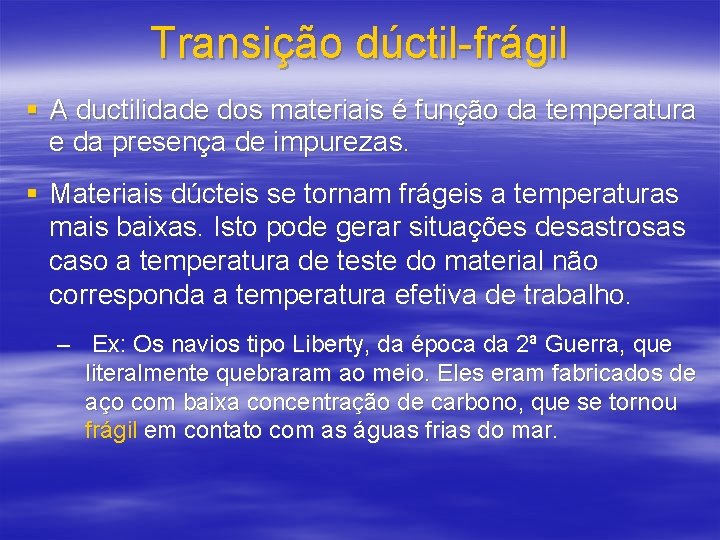 Transição dúctil-frágil

▪ A ductilidade dos materiais é função da temperatura e da presença de impurezas.

▪ Materiais dúcteis se tornam frágeis a temperaturas mais baixas. Isto pode gerar situações desastrosas caso a temperatura de teste do material não corresponda a temperatura efetiva de trabalho.

– Ex: Os navios tipo Liberty, da época da 2ª Guerra, que literalmente quebraram ao meio. Eles eram fabricados de aço com baixa concentração de carbono, que se tornou frágil em contato com as águas frias do mar.